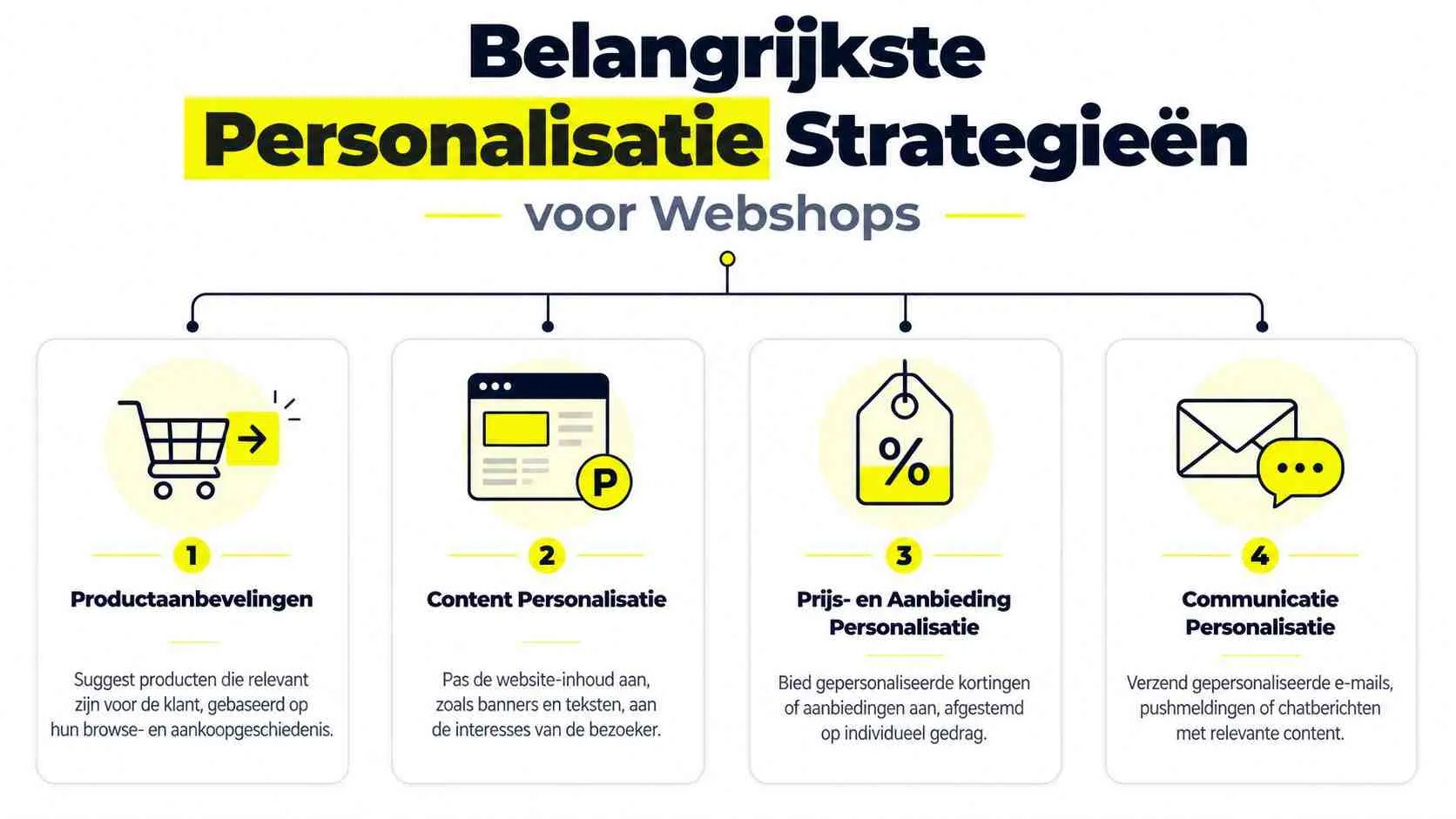 Belangrijkste Personalisatie Strategieën

voor Webshops

P

%

1

Productaanbevelingen

Suggest producten die relevant zijn voor de klant, gebaseerd op hun browse- en aankoopgeschiedenis.

2

Content Personalisatie

Pas de website-inhoud aan, zoals banners en teksten, aan de interesses van de bezoeker.

3

Prijs- en Aanbieding Personalisatie

Bied gepersonaliseerde kortingen of aanbiedingen aan, afgestemd op individueel gedrag.

4

Communicatie Personalisatie

Verzend gepersonaliseerde e-mails, pushmeldingen of chatberichten met relevante content.